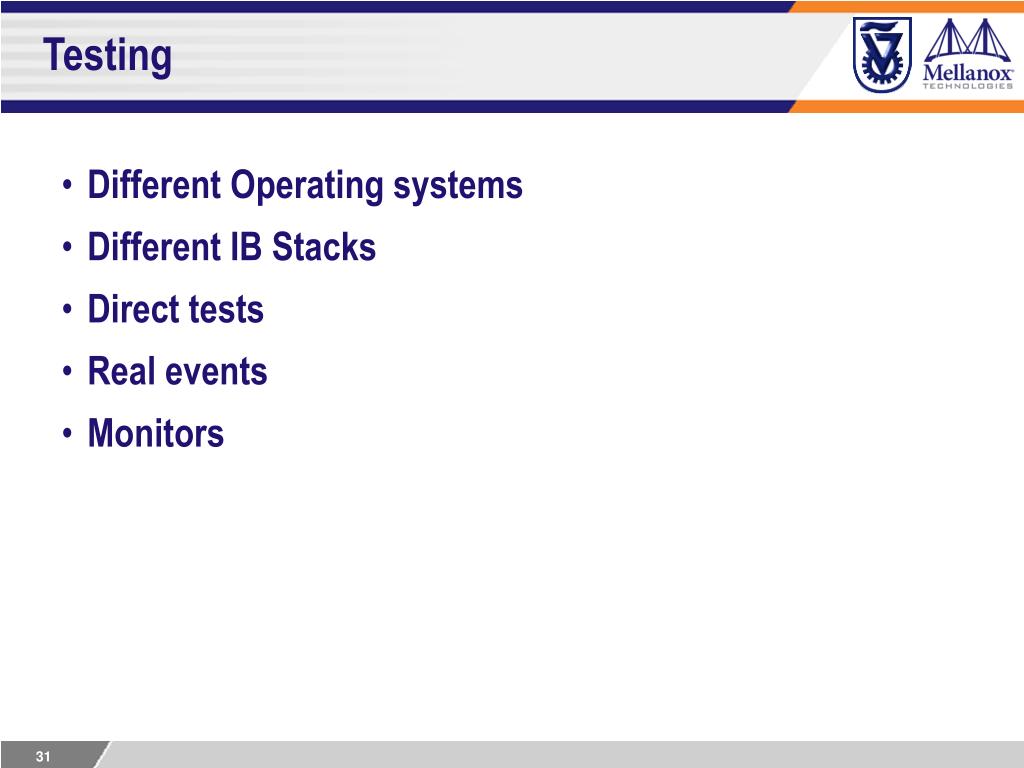 Testing

Mellanox
TECHNOLOGIES

• Different Operating systems
• Different IB Stacks
• Direct tests
• Real events
• Monitors

31